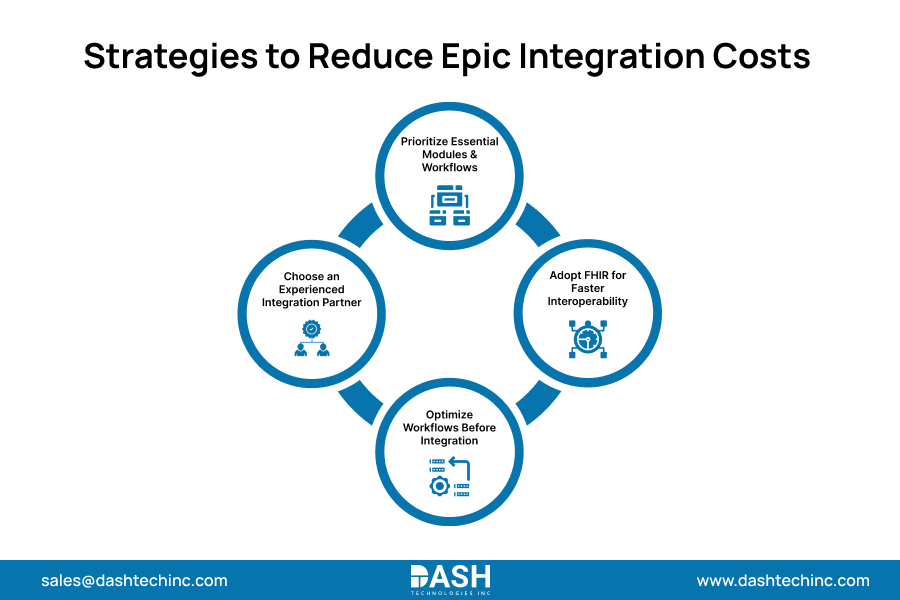 Strategies to Reduce Epic Integration Costs

Prioritize Essential Modules & Workflows

Choose an Experienced Integration Partner

Adopt FHIR for Faster Interoperability

Optimize Workflows Before Integration

sales@dashtechinc.com

DASH
TECHNOLOGIES INC

www.dashtechinc.com